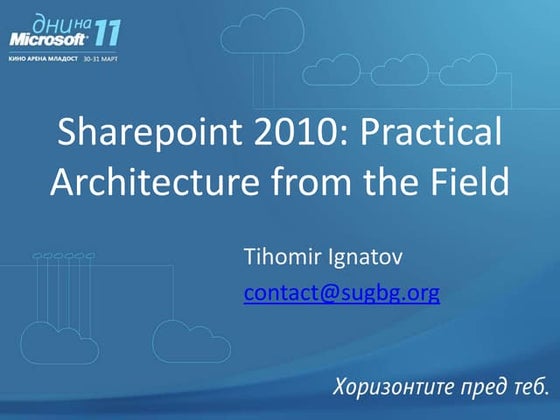 дни на Microsoft 11
КИНО АРЕНА МЛАДОСТ 30-31 МАРТ

Sharepoint 2010: Practical Architecture from the Field

Tihomir Ignatov
contact@sugbg.org

Хоризонтите пред теб.